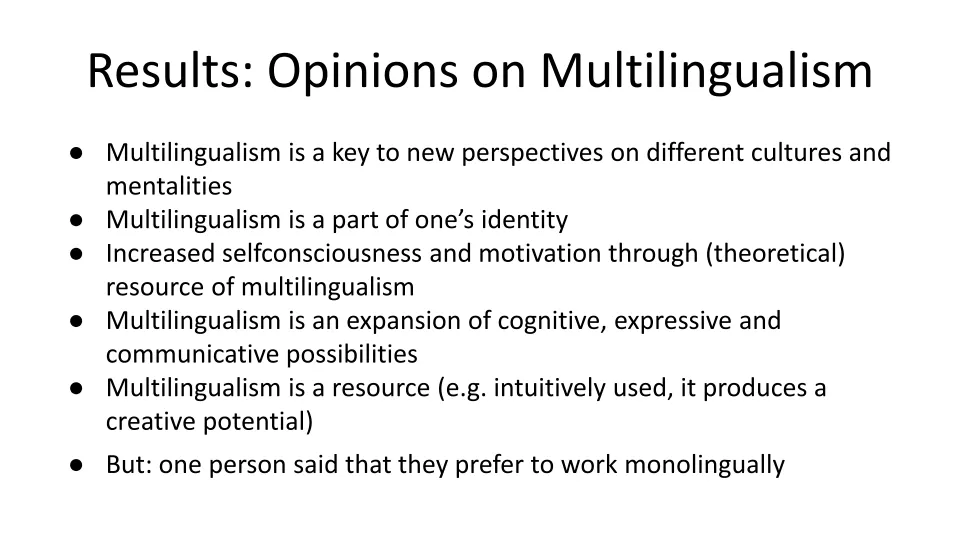 Results: Opinions on Multilingualism

● Multilingualism is a key to new perspectives on different cultures and mentalities
● Multilingualism is a part of one’s identity
● Increased selfconsciousness and motivation through (theoretical) resource of multilingualism
● Multilingualism is an expansion of cognitive, expressive and communicative possibilities
● Multilingualism is a resource (e.g. intuitively used, it produces a creative potential)
● But: one person said that they prefer to work monolingually